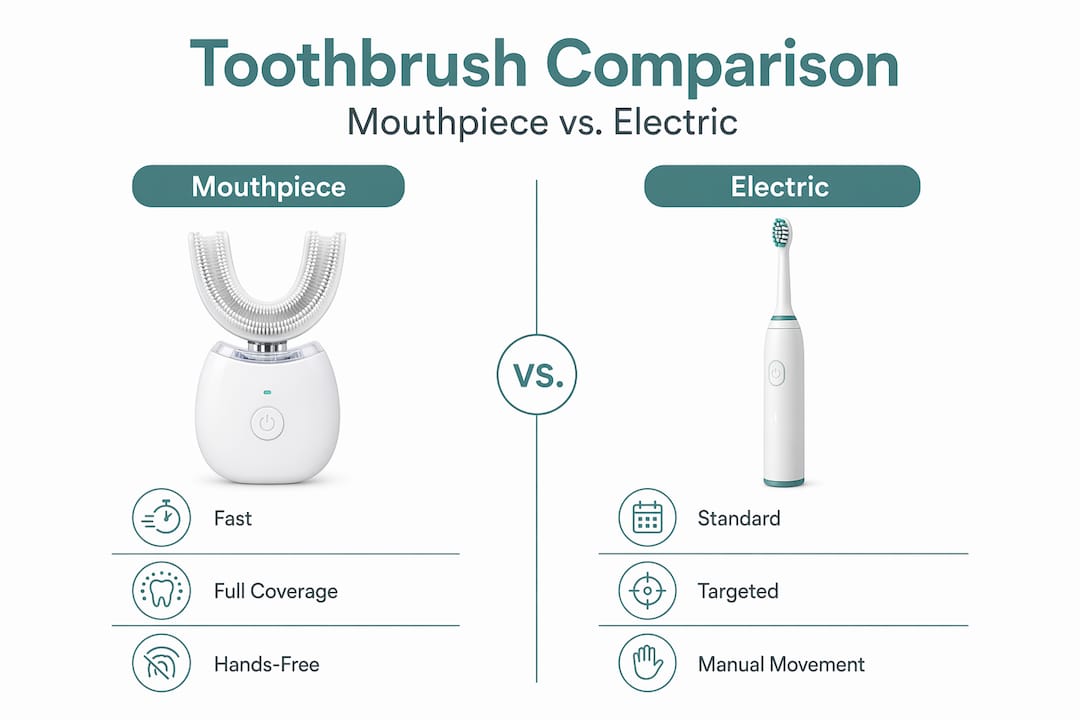 Toothbrush Comparison
Mouthpiece vs. Electric

Mouthpiece

Fast

Full Coverage

Hands-Free

VS.

Electric

Standard

Targeted

Manual Movement